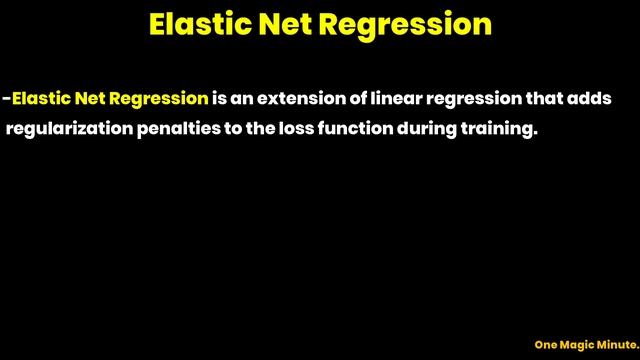 Elastic Net Regression

-Elastic Net Regression is an extension of linear regression that adds regularization penalties to the loss function during training.

One Magic Minute.